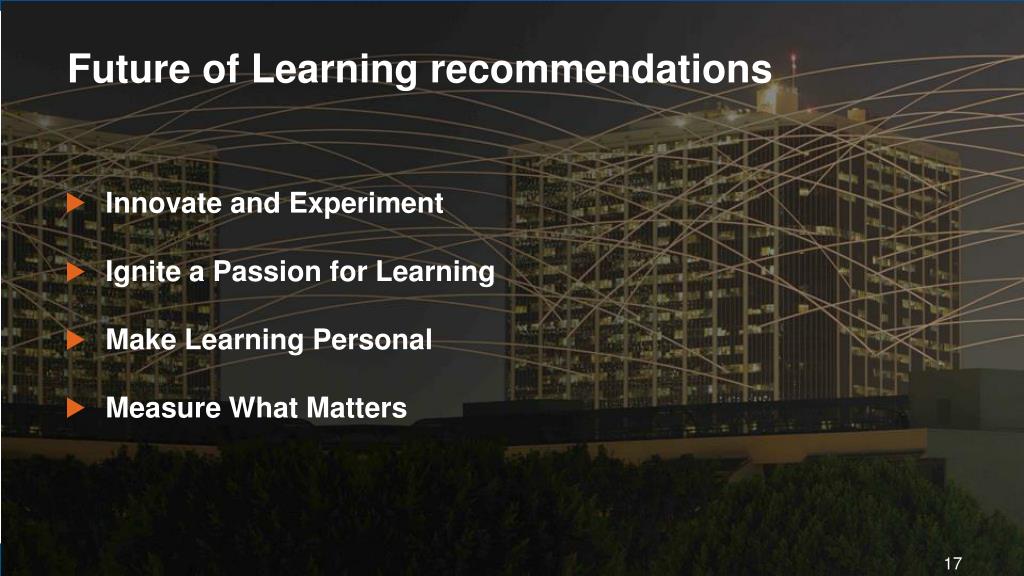 Future of Learning recommendations

Innovate and Experiment

Ignite a Passion for Learning

Make Learning Personal

Measure What Matters

17